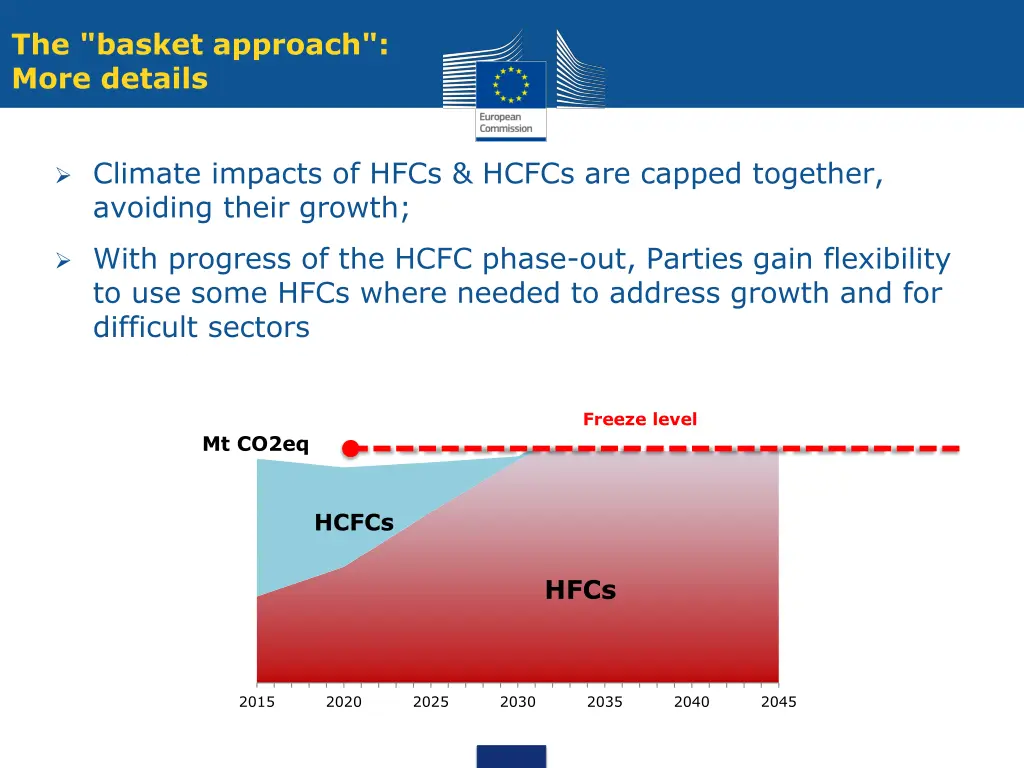 The "basket approach":
More details

European Commission

➢ Climate impacts of HFCs & HCFCs are capped together, avoiding their growth;

➢ With progress of the HCFC phase-out, Parties gain flexibility to use some HFCs where needed to address growth and for difficult sectors

Freeze level

Mt CO2eq

HCFCs

HFCs

2015 2020 2025 2030 2035 2040 2045